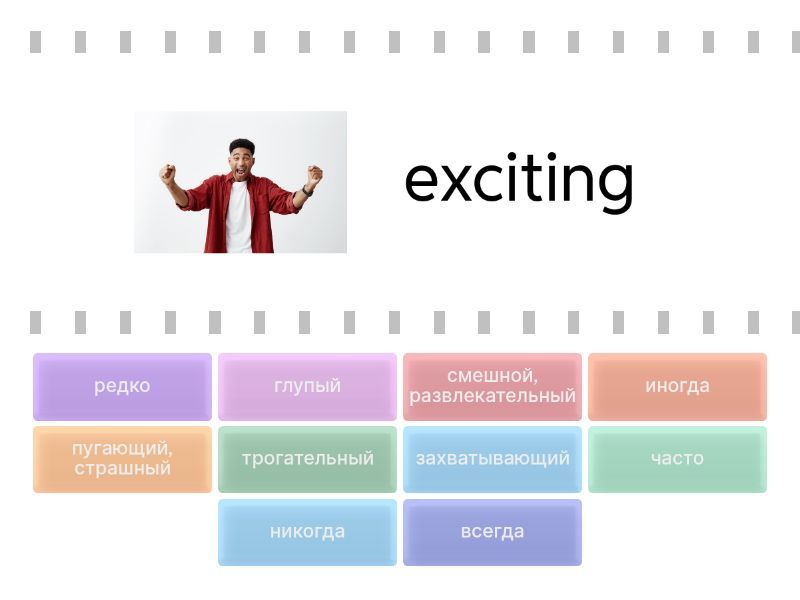 exciting

редко

глупый

смешной, развлекательный

иногда

пугающий, страшный

трогательный

захватывающий

часто

никогда

всегда